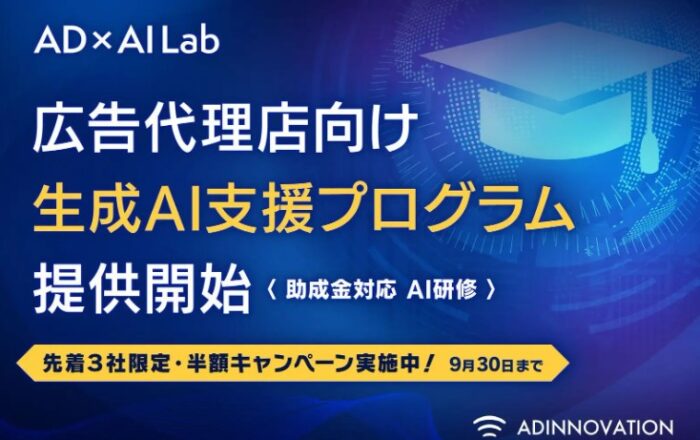 AD×AI Lab

広告代理店向け
生成AI支援プログラム
提供開始 〈 助成金対応 AI研修 〉

先着３社限定・半額キャンペーン実施中！ 9月30日まで

ADINNOVATION